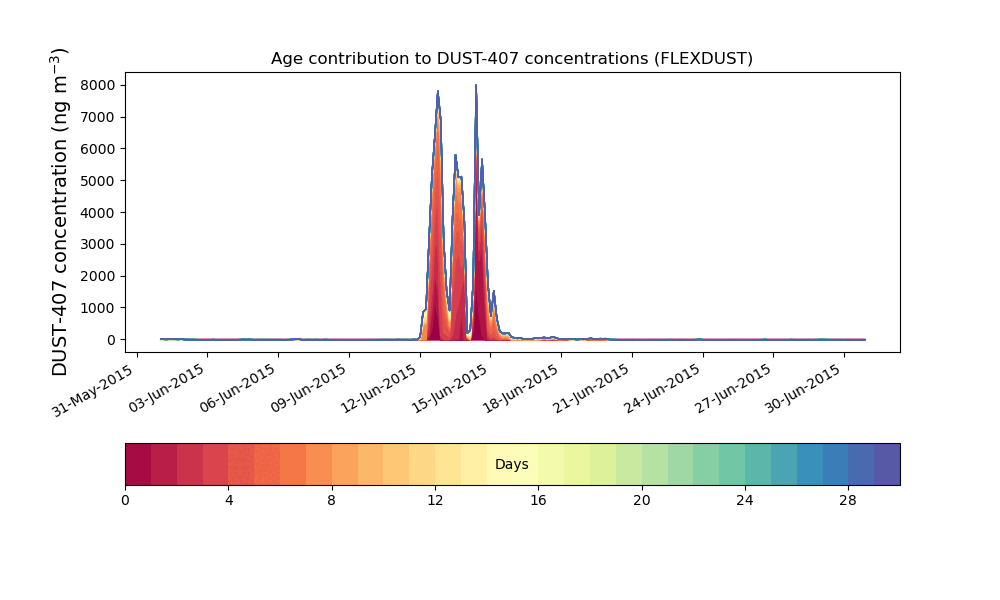 Age contribution to DUST-407 concentrations (FLEXDUST)

DUST-407 concentration (ng m$^{-3}$)

8000
7000
6000
5000
4000
3000
2000
1000
0

31-May-2015
03-Jun-2015
06-Jun-2015
09-Jun-2015
12-Jun-2015
15-Jun-2015
18-Jun-2015
21-Jun-2015
24-Jun-2015
27-Jun-2015
30-Jun-2015

Days

0
4
8
12
16
20
24
28